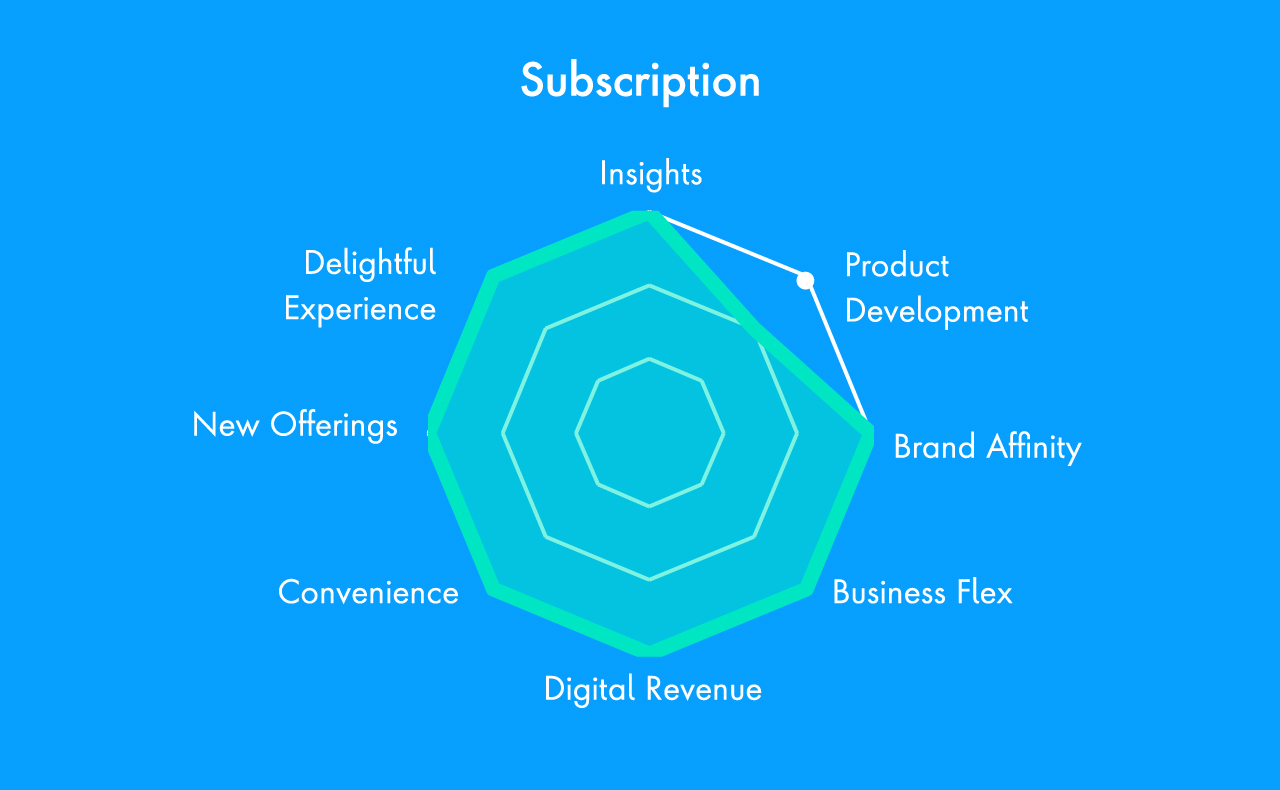 Subscription

Insights

Product Development

Brand Affinity

Business Flex

Digital Revenue

Convenience

New Offerings

Delightful Experience